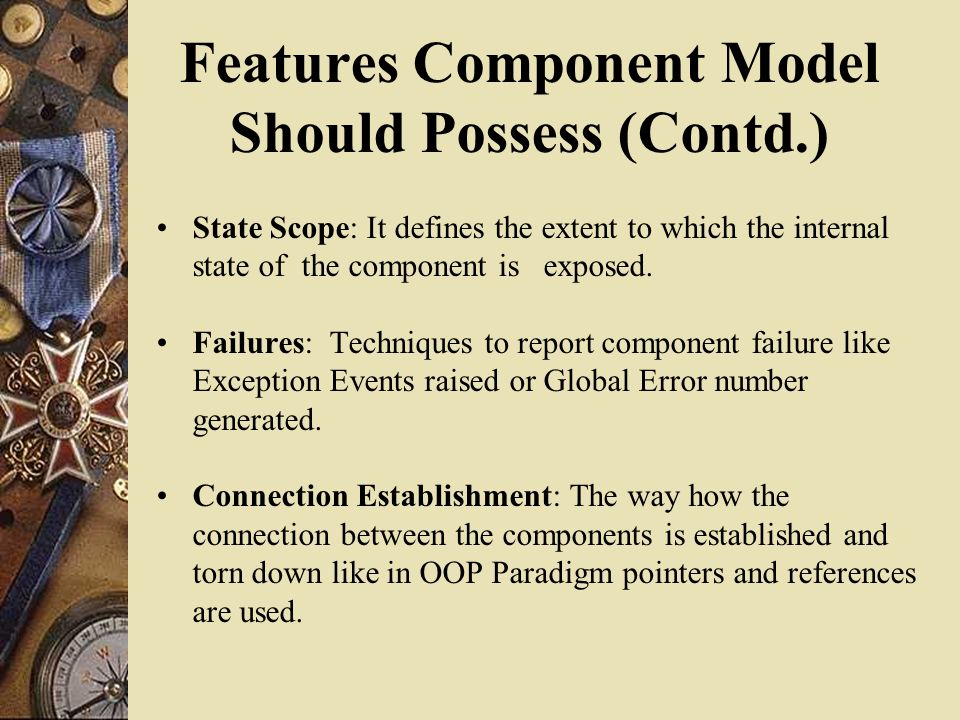 Features Component Model Should Possess (Contd.)

• State Scope: It defines the extent to which the internal state of the component is exposed.

• Failures: Techniques to report component failure like Exception Events raised or Global Error number generated.

• Connection Establishment: The way how the connection between the components is established and torn down like in OOP Paradigm pointers and references are used.